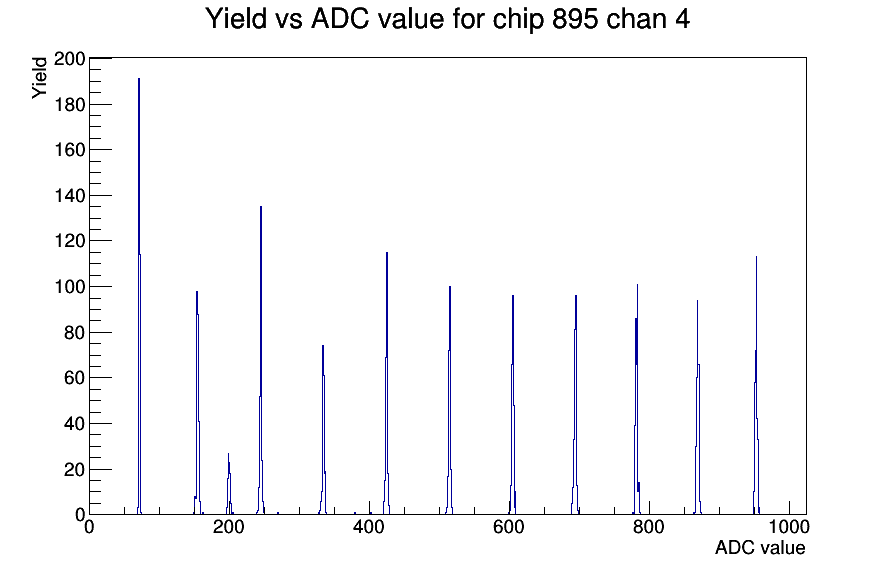 Yield vs ADC value for chip 895 chan 4

Yield

200
180
160
140
120
100
80
60
40
20
0

0
200
400
600
800
1000

ADC value